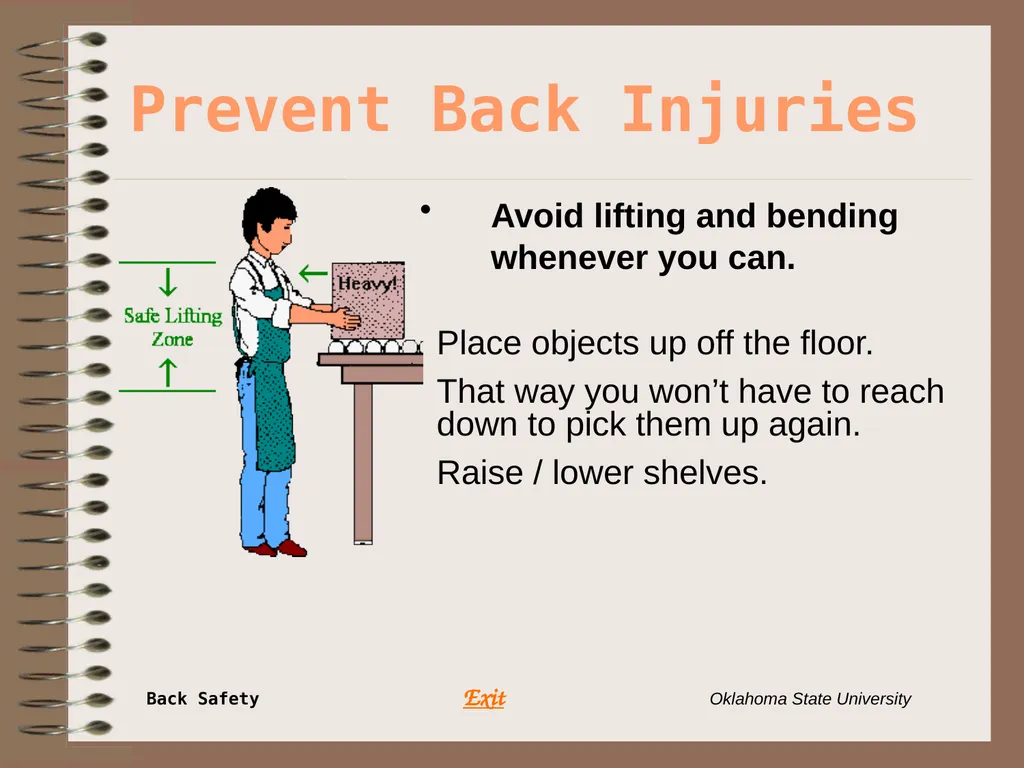 Prevent Back Injuries

Safe Lifting Zone

Heavy!

• Avoid lifting and bending whenever you can.

Place objects up off the floor.

That way you won't have to reach down to pick them up again.

Raise / lower shelves.

Back Safety

Exit

Oklahoma State University